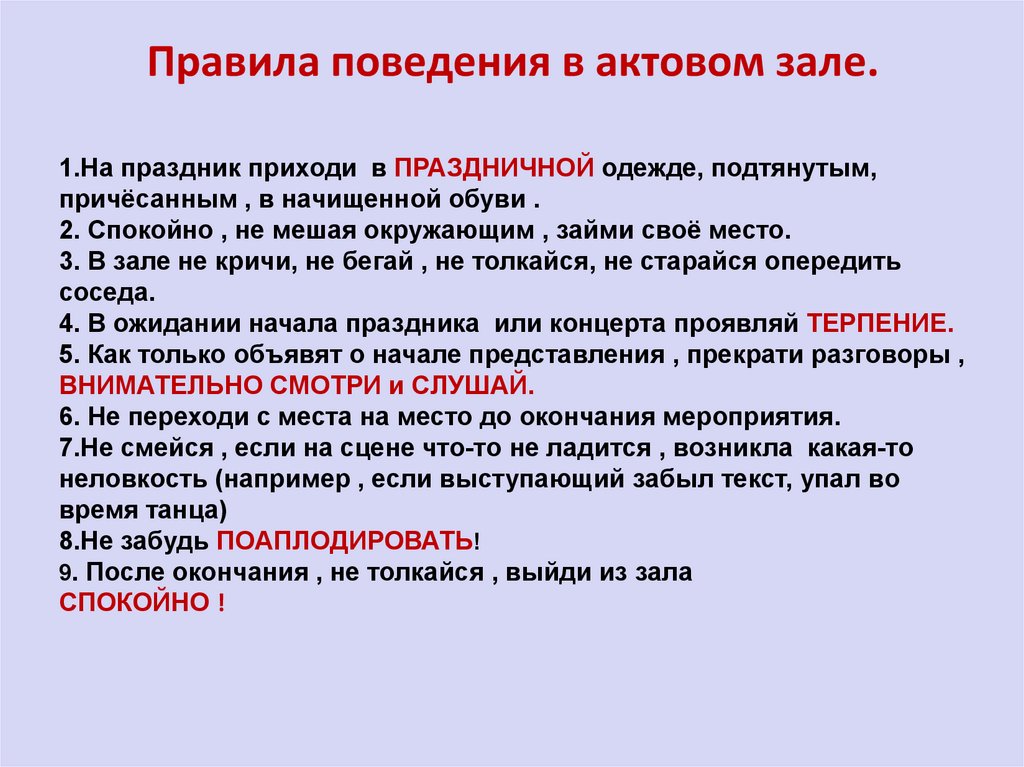 Правила поведения в актовом зале.

1.На праздник приходи в ПРАЗДНИЧНОЙ одежде, подтянутым, причёсанным , в начищенной обуви .
2. Спокойно , не мешая окружающим , займи своё место.
3. В зале не кричи, не бегай , не толкайся, не старайся опередить соседа.
4. В ожидании начала праздника или концерта проявляй ТЕРПЕНИЕ.
5. Как только объявят о начале представления , прекрати разговоры , ВНИМАТЕЛЬНО СМОТРИ и СЛУШАЙ.
6. Не переходи с места на место до окончания мероприятия.
7.Не смейся , если на сцене что-то не ладится , возникла какая-то неловкость (например , если выступающий забыл текст, упал во время танца)
8.Не забудь ПОАПЛОДИРОВАТЬ!
9. После окончания , не толкайся , выйди из зала СПОКОЙНО !